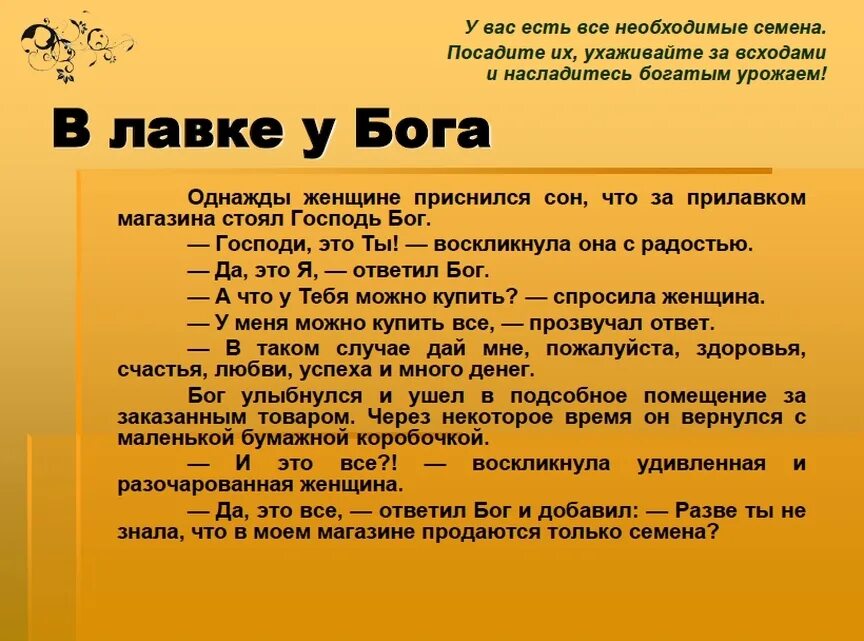 У вас есть все необходимые семена.
Посадите их, ухаживайте за всходами и насладитесь богатым урожаем!

В лавке у Бога

Однажды женщине приснился сон, что за прилавком магазина стоял Господь Бог.

— Господи, это Ты! — воскликнула она с радостью.

— Да, это Я, — ответил Бог.

— А что у Тебя можно купить? — спросила женщина.

— У меня можно купить все, — прозвучал ответ.

— В таком случае дай мне, пожалуйста, здоровья, счастья, любви, успеха и много денег.

Бог улыбнулся и ушел в подсобное помещение за заказанным товаром. Через некоторое время он вернулся с маленькой бумажной коробочкой.

— И это все?! — воскликнула удивленная и разочарованная женщина.

— Да, это все, — ответил Бог и добавил: — Разве ты не знала, что в моем магазине продаются только семена?